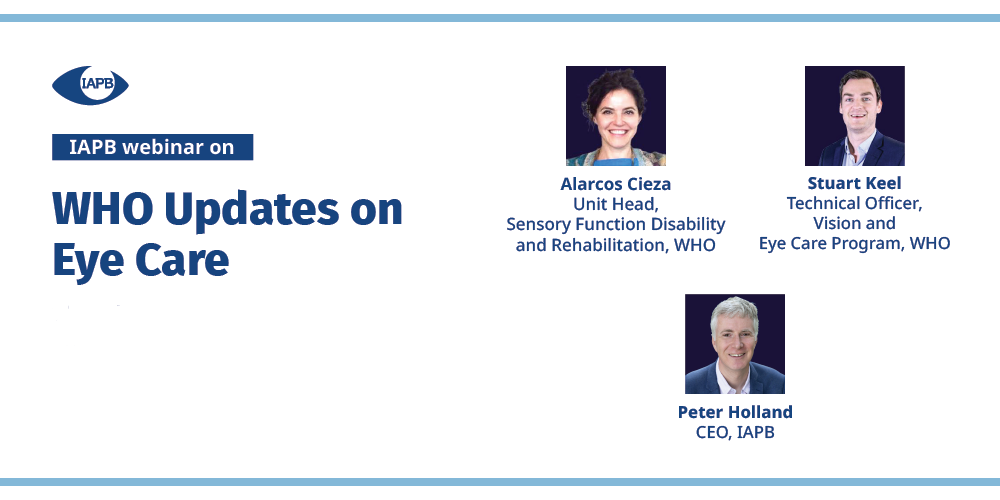 IAPB

IAPB webinar on

WHO Updates on Eye Care

Alarcos Cieza
Unit Head,
Sensory Function Disability and Rehabilitation, WHO

Stuart Keel
Technical Officer,
Vision and
Eye Care Program, WHO

Peter Holland
CEO, IAPB